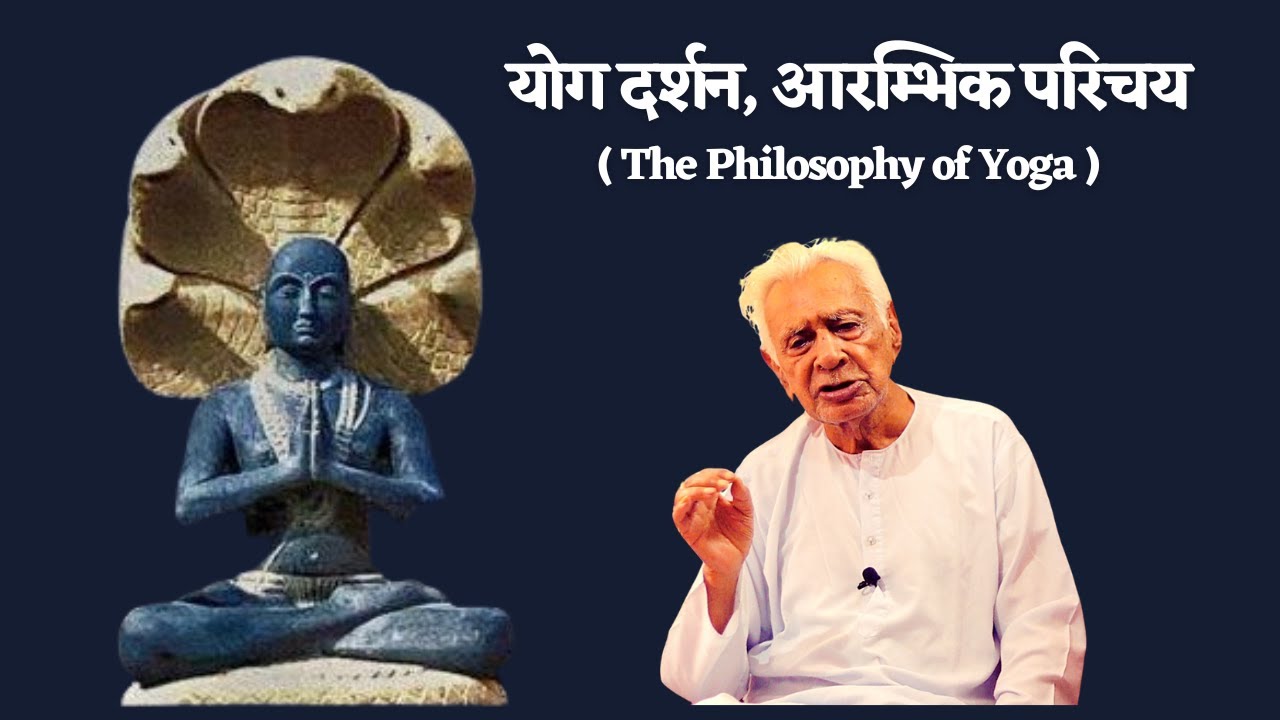 योग दर्शन, आरम्भिक परिचय
( The Philosophy of Yoga )